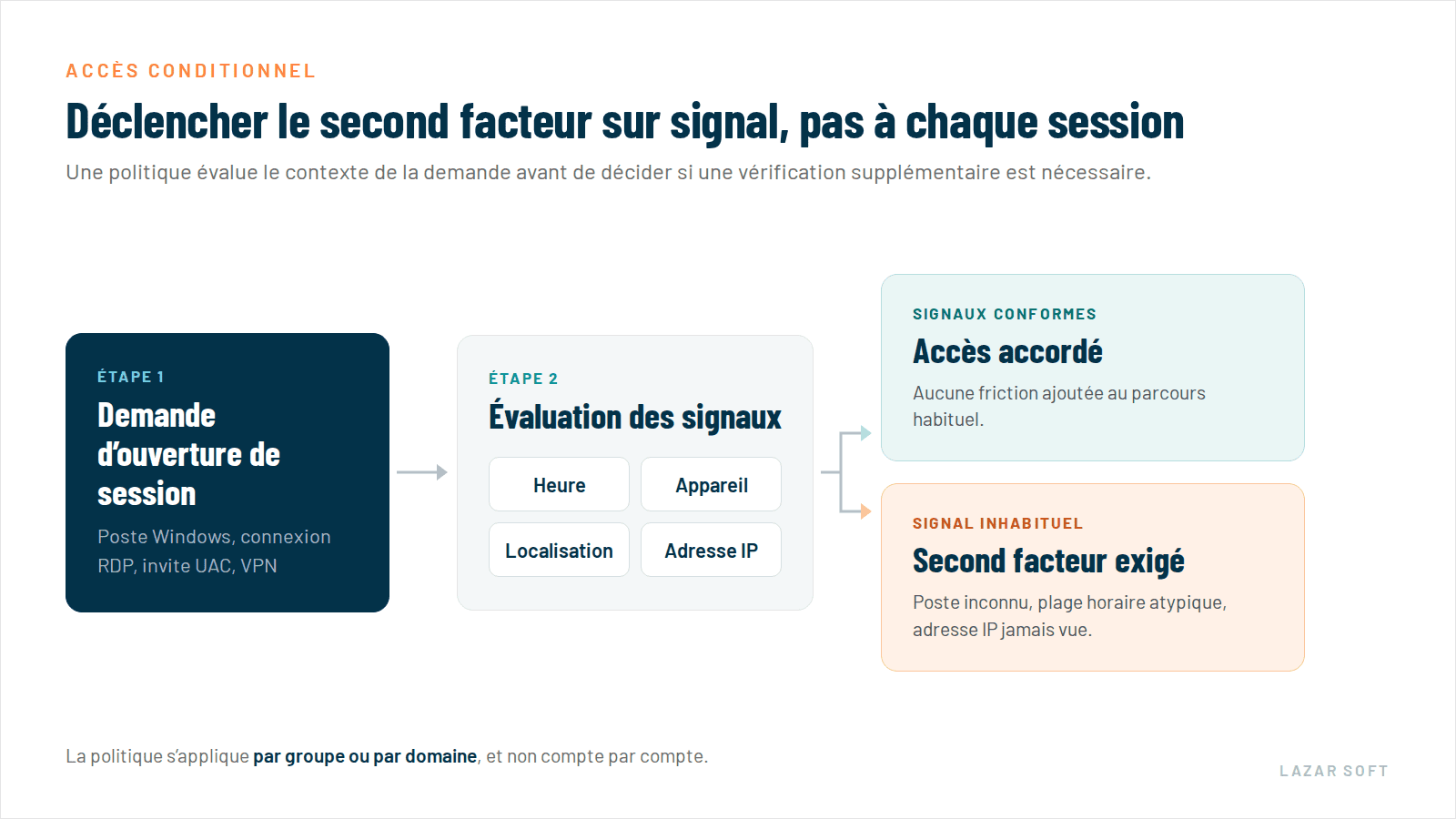 ACCÈS CONDITIONNEL

Déclencher le second facteur sur signal, pas à chaque session

Une politique évalue le contexte de la demande avant de décider si une vérification supplémentaire est nécessaire.

ÉTAPE 1

Demande d'ouverture de session

Poste Windows, connexion RDP, invite UAC, VPN

ÉTAPE 2

Évaluation des signaux

Heure

Appareil

Localisation

Adresse IP

SIGNAUX CONFORMES

Accès accordé

Aucune friction ajoutée au parcours habituel.

SIGNAL INHABITUEL

Second facteur exigé

Poste inconnu, plage horaire atypique, adresse IP jamais vue.

La politique s'applique par groupe ou par domaine, et non compte par compte.

LAZAR SOFT